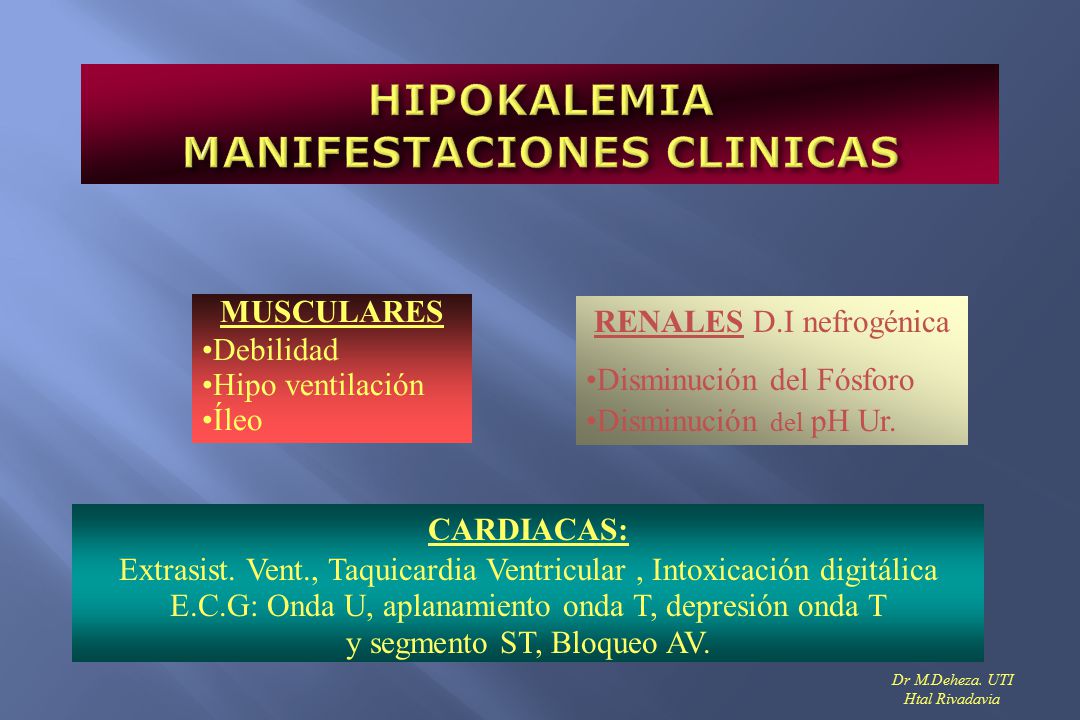 HIPOKALEMIA
MANIFESTACIONES CLINICAS

MUSCULARES
•Debilidad
•Hipo ventilación
•Íleo

RENALES D.I nefrogénica
•Disminución del Fósforo
•Disminución del pH Ur.

CARDIACAS:
Extrasist. Vent., Taquicardia Ventricular , Intoxicación digitálica
E.C.G: Onda U, aplanamiento onda T, depresión onda T
y segmento ST, Bloqueo AV.

Dr M.Deheza. UTI
Htal Rivadavia